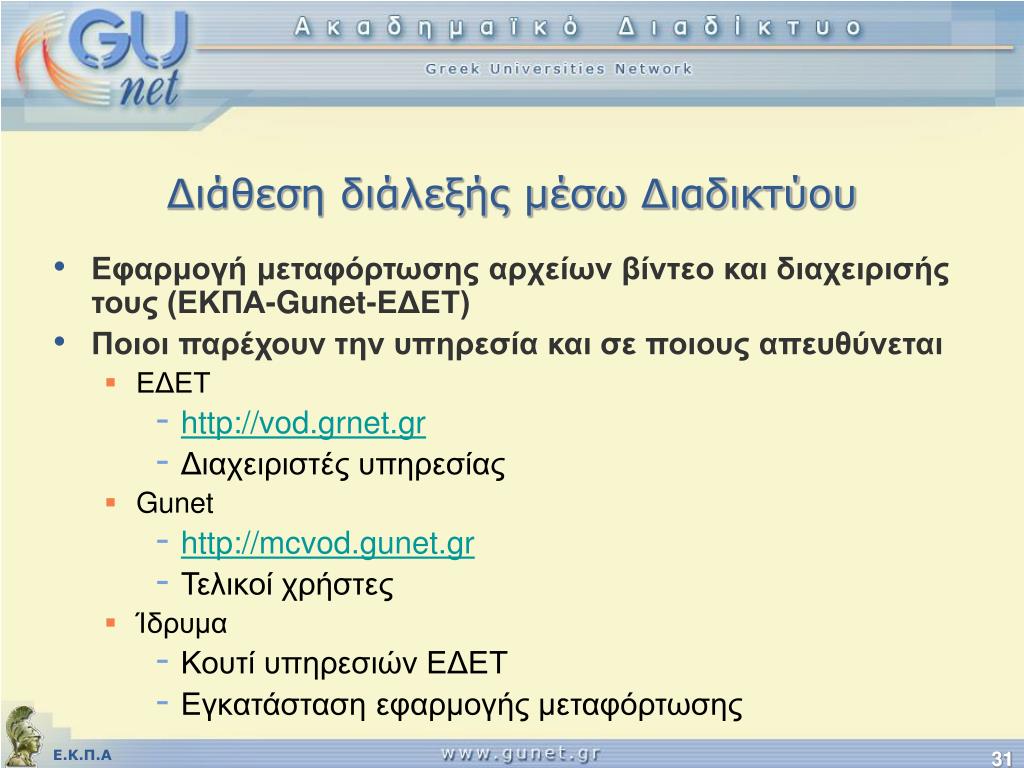 GU net

Ακαδημαϊκό Διαδίκτυο

Greek Universities Network

Διάθεση διάλεξής μέσω Διαδικτύου

• Εφαρμογή μεταφόρτωσης αρχείων βίντεο και διαχειρισής τους (ΕΚΠΑ-Gunet-ΕΔΕΤ)
• Ποιοι παρέχουν την υπηρεσία και σε ποιους απευθύνεται
  ▪ ΕΔΕΤ
    - http://vod.grnet.gr
    - Διαχειριστές υπηρεσίας
  ▪ Gunet
    - http://mcvod.gunet.gr
    - Τελικοί χρήστες
  ▪ Ίδρυμα
    - Κουτί υπηρεσιών ΕΔΕΤ
    - Εγκατάσταση εφαρμογής μεταφόρτωσης

Ε.Κ.Π.Α

www.gunet.gr

31